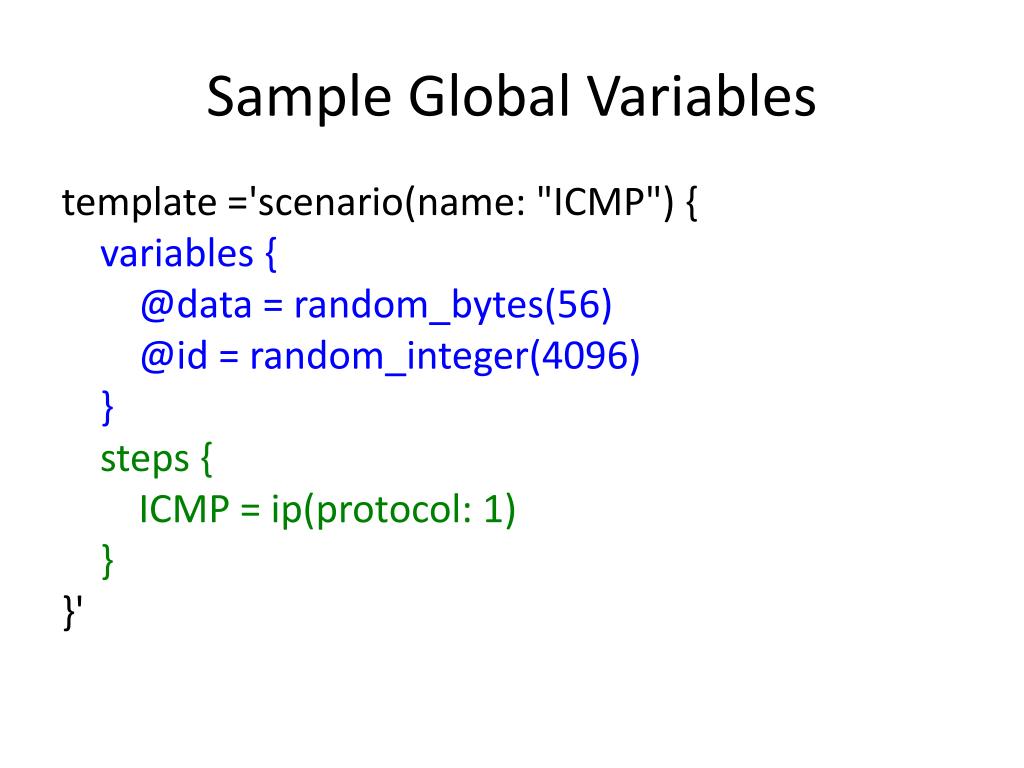 Sample Global Variables

template ='scenario(name: "ICMP") {
variables {
@data = random_bytes(56)
@id = random_integer(4096)
}
steps {
ICMP = ip(protocol: 1)
}
}'